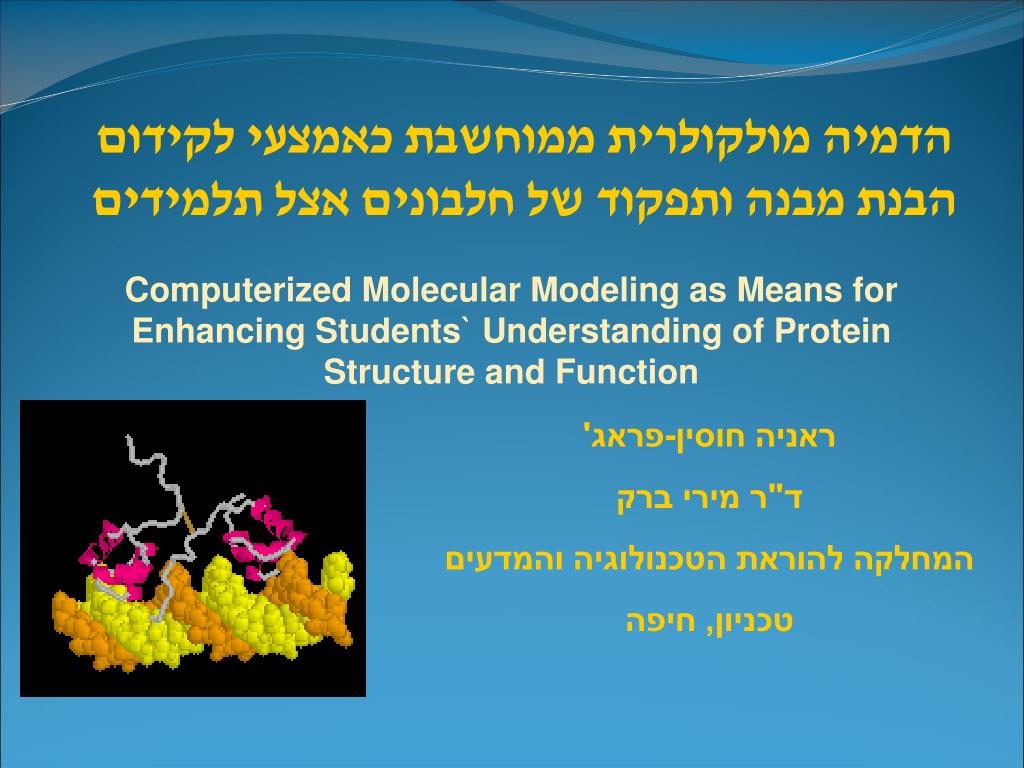 הדמיה מולקולרית ממוחשבת כאמצעי לקידום הבנת מבנה ותפקוד של חלבונים אצל תלמידים

Computerized Molecular Modeling as Means for Enhancing Students` Understanding of Protein Structure and Function

ראניה חוסין-פראג'

ד"ר מירי ברק

המחלקה להוראת הטכנולוגיה והמדעים

טכניון, חיפה